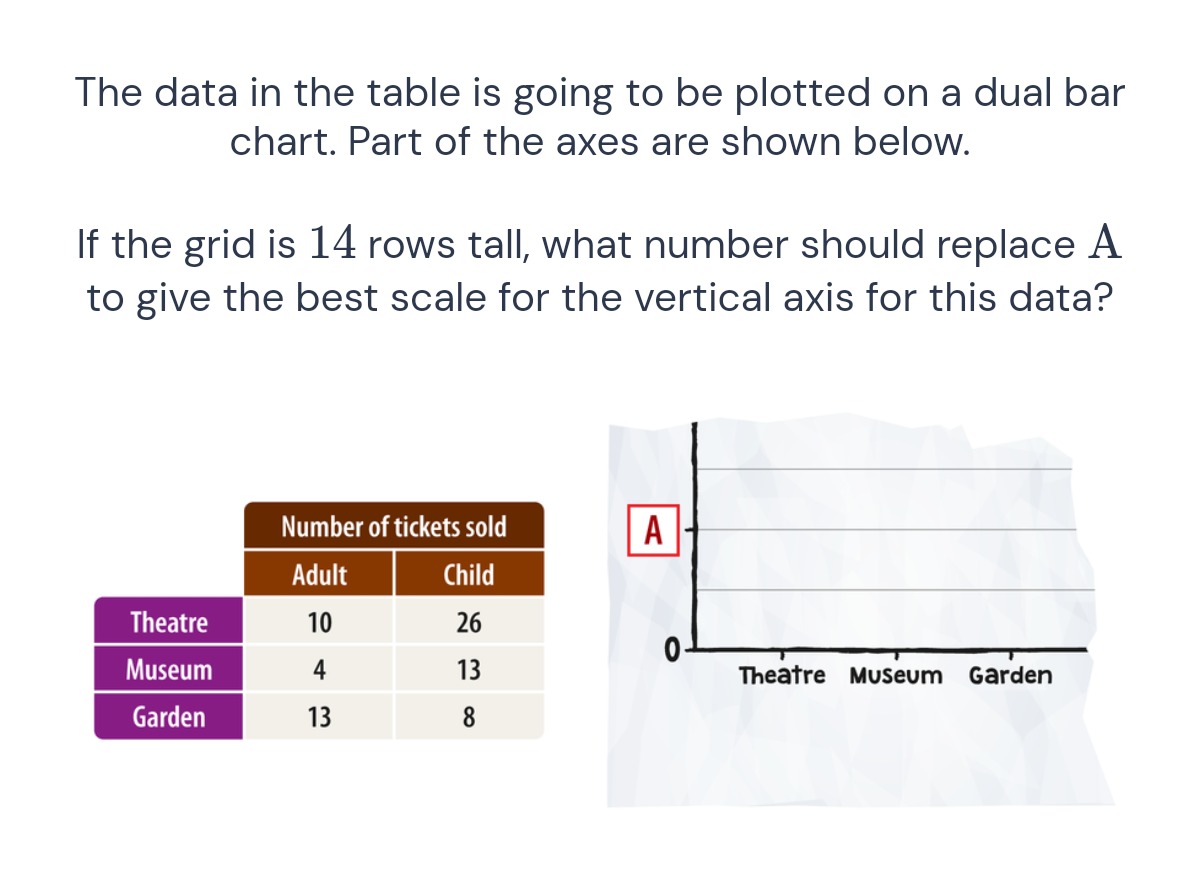 The data in the table is going to be plotted on a dual bar chart. Part of the axes are shown below.

If the grid is $14$ rows tall, what number should replace $A$ to give the best scale for the vertical axis for this data?

| | Number of tickets sold | |
|---|---|---|
| | Adult | Child |
| Theatre | 10 | 26 |
| Museum | 4 | 13 |
| Garden | 13 | 8 |

A
0
Theatre Museum Garden